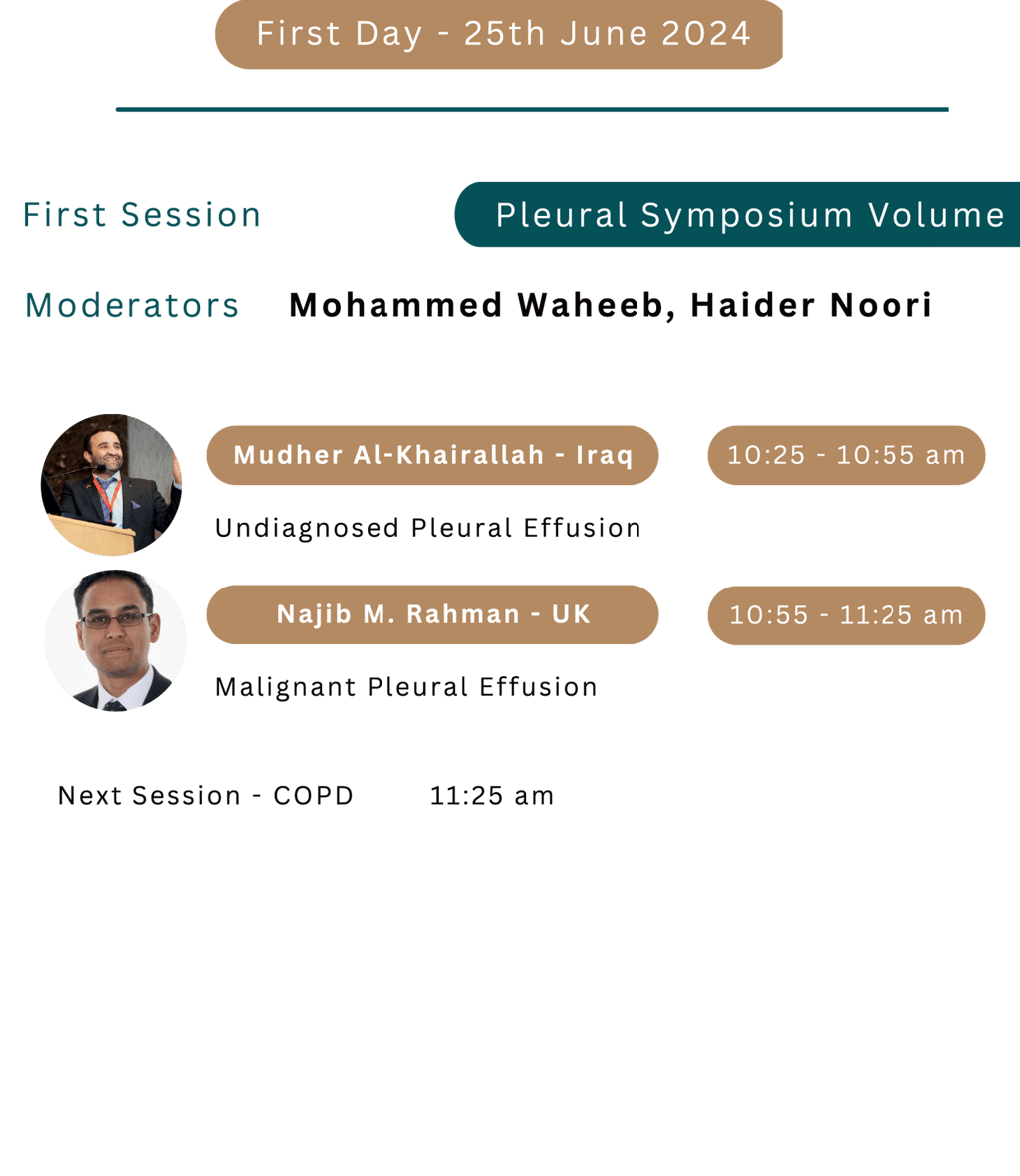 First Day - 25th June 2024

First Session

Pleural Symposium Volume

Moderators Mohammed Waheeb, Haider Noori

Mudher Al-Khairallah - Iraq

10:25 - 10:55 am

Undiagnosed Pleural Effusion

Najib M. Rahman - UK

10:55 - 11:25 am

Malignant Pleural Effusion

Next Session - COPD 11:25 am